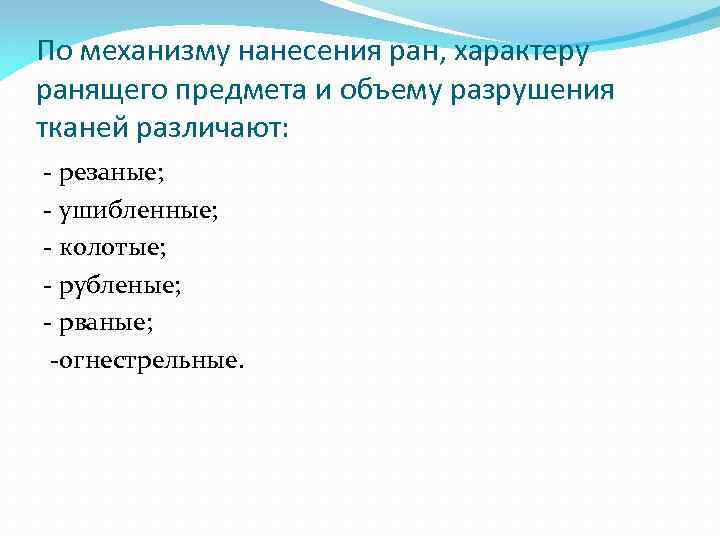 По механизму нанесения ран, характеру ранящего предмета и объему разрушения тканей различают:

- резаные;
- ушибленные;
- колотые;
- рубленые;
- рваные;
-огнестрельные.